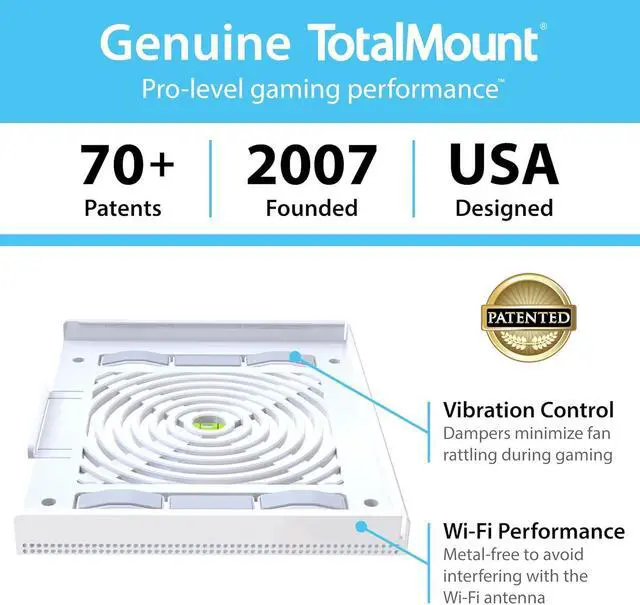 Genuine TotalMount®
Pro-level gaming performance™

70+
Patents

2007
Founded

USA
Designed

PATENTED

Vibration Control
Dampers minimize fan rattling during gaming

Wi-Fi Performance
Metal-free to avoid interfering with the Wi-Fi antenna